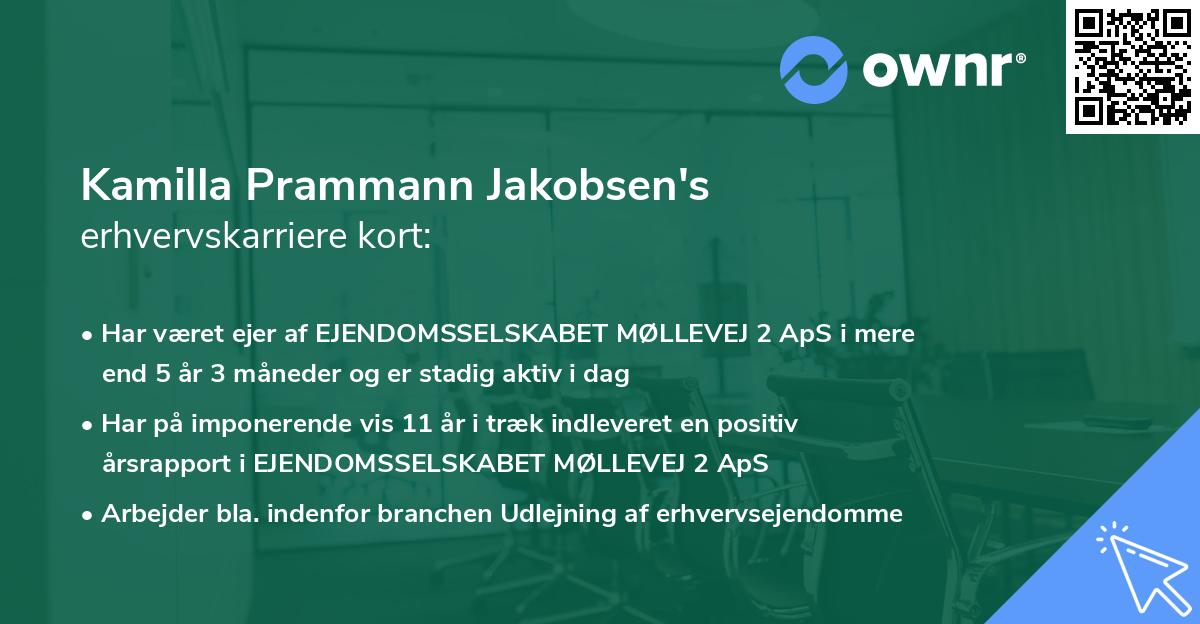 ownr®

Kamilla Prammann Jakobsen's
erhvervskarriere kort:

• Har været ejer af EJENDOMSSELSKABET MØLLEVEJ 2 ApS i mere end 5 år 3 måneder og er stadig aktiv i dag

• Har på imponerende vis 11 år i træk indleveret en positiv årsrapport i EJENDOMSSELSKABET MØLLEVEJ 2 ApS

• Arbejder bla. indenfor branchen Udlejning af erhvervsejendomme